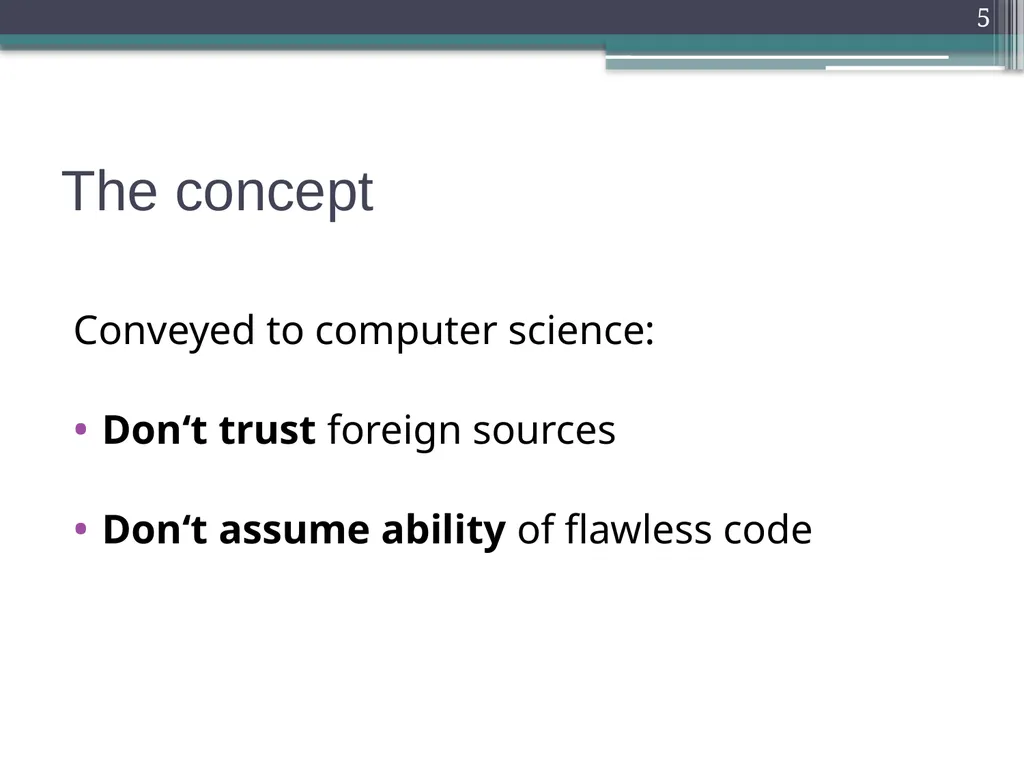 5

The concept

Conveyed to computer science:

• Don‘t trust foreign sources

• Don‘t assume ability of flawless code